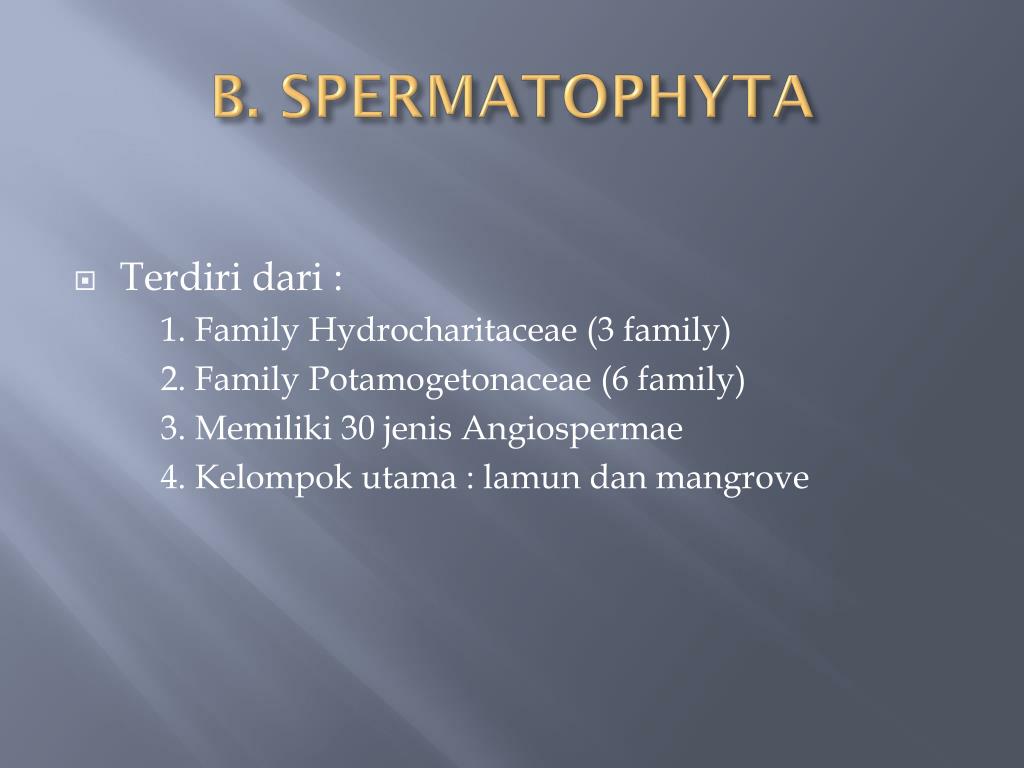 B. SPERMATOPHYTA

Terdiri dari :
1. Family Hydrocharitaceae (3 family)
2. Family Potamogetonaceae (6 family)
3. Memiliki 30 jenis Angiospermae
4. Kelompok utama : lamun dan mangrove